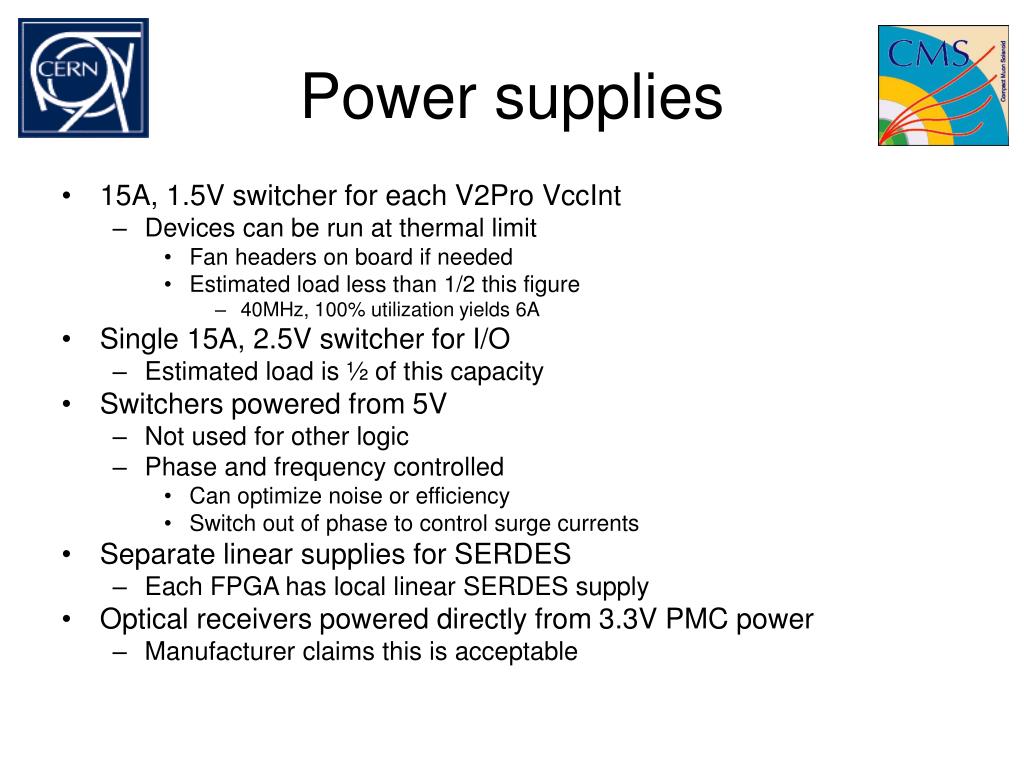 CERN

Power supplies

CMS
Compact Muon Solenoid

• 15A, 1.5V switcher for each V2Pro VccInt
 – Devices can be run at thermal limit
  • Fan headers on board if needed
  • Estimated load less than 1/2 this figure
   – 40MHz, 100% utilization yields 6A
• Single 15A, 2.5V switcher for I/O
 – Estimated load is ½ of this capacity
• Switchers powered from 5V
 – Not used for other logic
 – Phase and frequency controlled
  • Can optimize noise or efficiency
  • Switch out of phase to control surge currents
• Separate linear supplies for SERDES
 – Each FPGA has local linear SERDES supply
• Optical receivers powered directly from 3.3V PMC power
 – Manufacturer claims this is acceptable